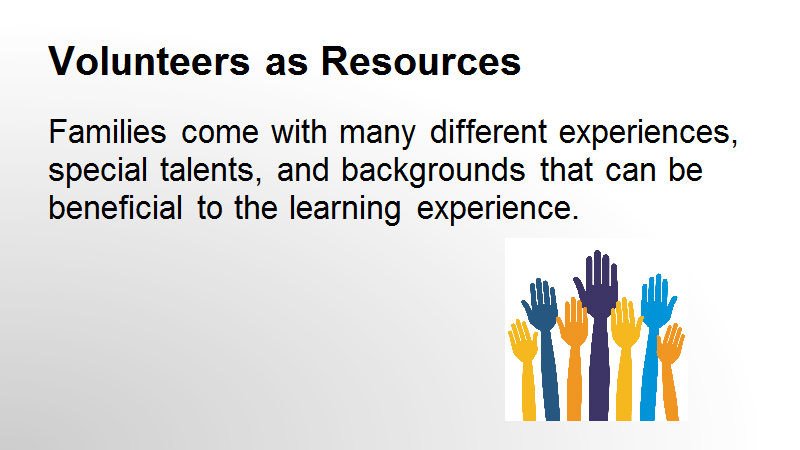 Volunteers as Resources

Families come with many different experiences, special talents, and backgrounds that can be beneficial to the learning experience.